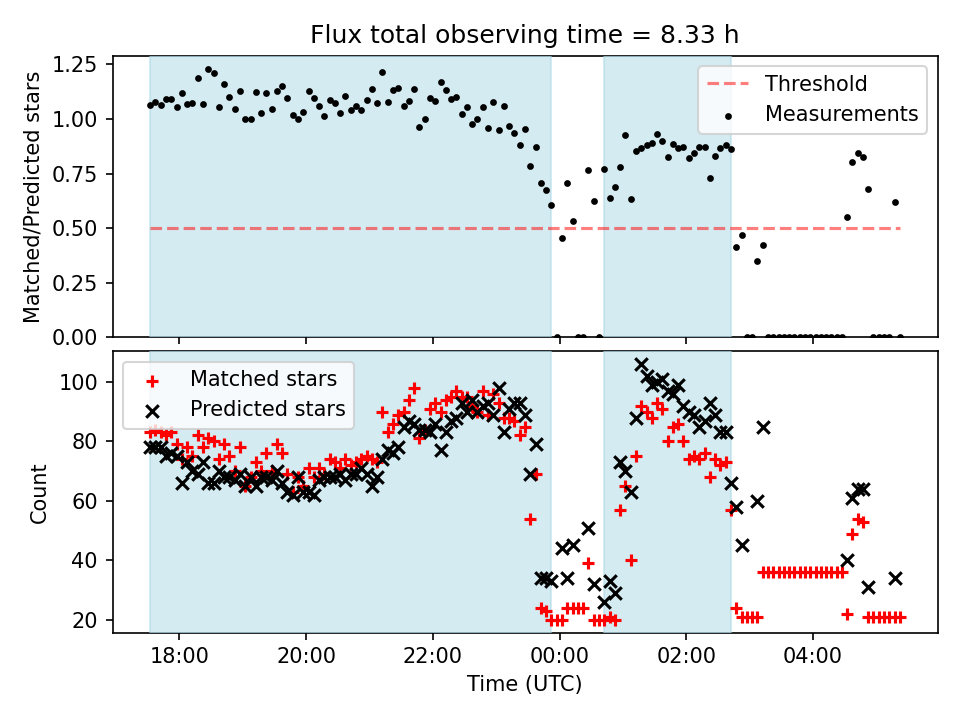 Flux total observing time = 8.33 h

Matched/Predicted stars

1.25
1.00
0.75
0.50
0.25
0.00

Threshold
Measurements

Count

100
80
60
40
20

Matched stars
Predicted stars

18:00
20:00
22:00
00:00
02:00
04:00

Time (UTC)